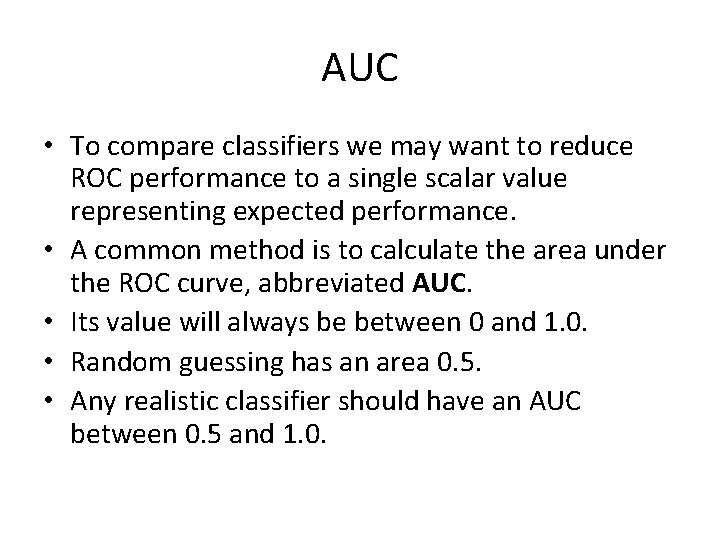 AUC

• To compare classifiers we may want to reduce ROC performance to a single scalar value representing expected performance.
• A common method is to calculate the area under the ROC curve, abbreviated **AUC**.
• Its value will always be between 0 and 1.0.
• Random guessing has an area 0.5.
• Any realistic classifier should have an AUC between 0.5 and 1.0.